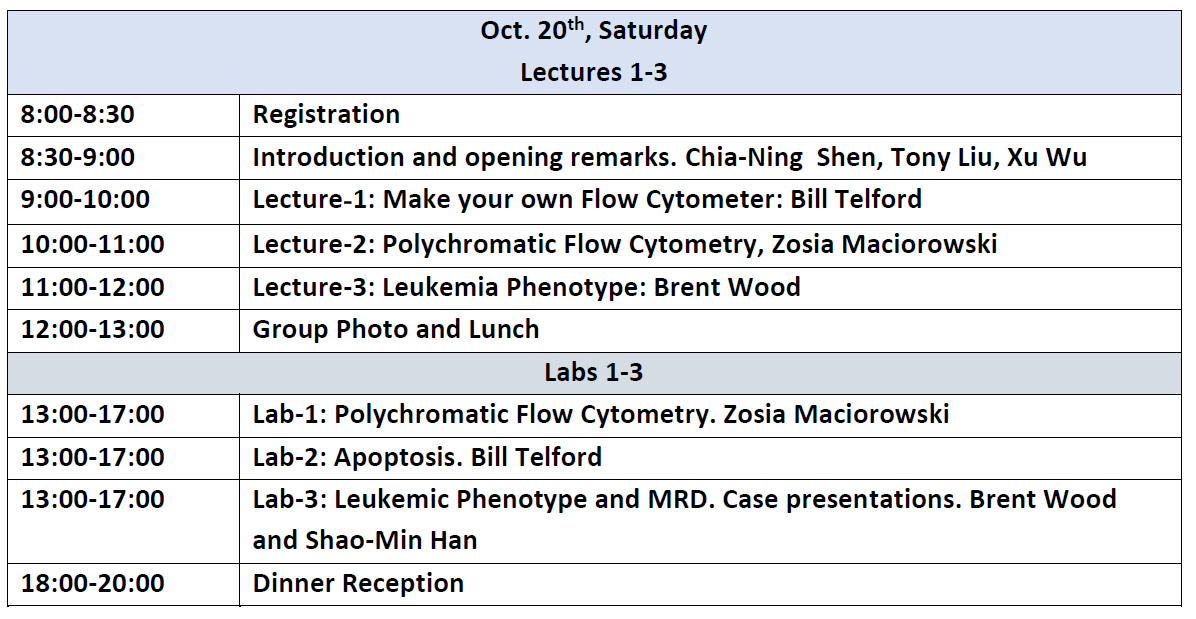 | Oct. 20$^{th}$, Saturday Lectures 1-3 | |
|---|---|
| 8:00-8:30 | Registration |
| 8:30-9:00 | Introduction and opening remarks. Chia-Ning  Shen, Tony Liu, Xu Wu |
| 9:00-10:00 | Lecture-1: Make your own Flow Cytometer: Bill Telford |
| 10:00-11:00 | Lecture-2: Polychromatic Flow Cytometry, Zosia Maciorowski |
| 11:00-12:00 | Lecture-3: Leukemia Phenotype: Brent Wood |
| 12:00-13:00 | Group Photo and Lunch |
| Labs 1-3 | |
| 13:00-17:00 | Lab-1: Polychromatic Flow Cytometry. Zosia Maciorowski |
| 13:00-17:00 | Lab-2: Apoptosis. Bill Telford |
| 13:00-17:00 | Lab-3: Leukemic Phenotype and MRD. Case presentations. Brent Wood and Shao-Min Han |
| 18:00-20:00 | Dinner Reception |